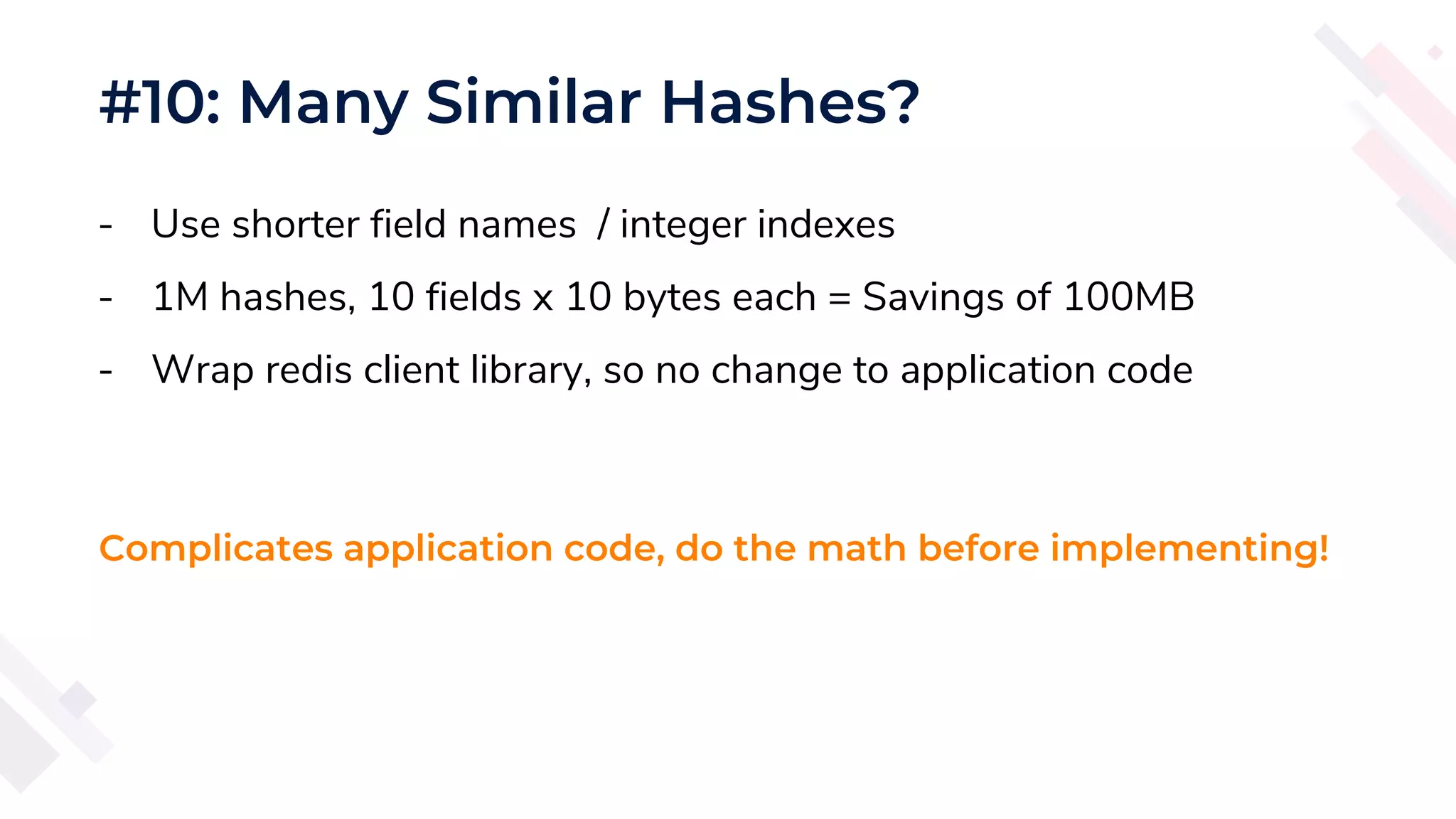 #10: Many Similar Hashes?

- Use shorter field names / integer indexes
- 1M hashes, 10 fields x 10 bytes each = Savings of 100MB
- Wrap redis client library, so no change to application code

Complicates application code, do the math before implementing!